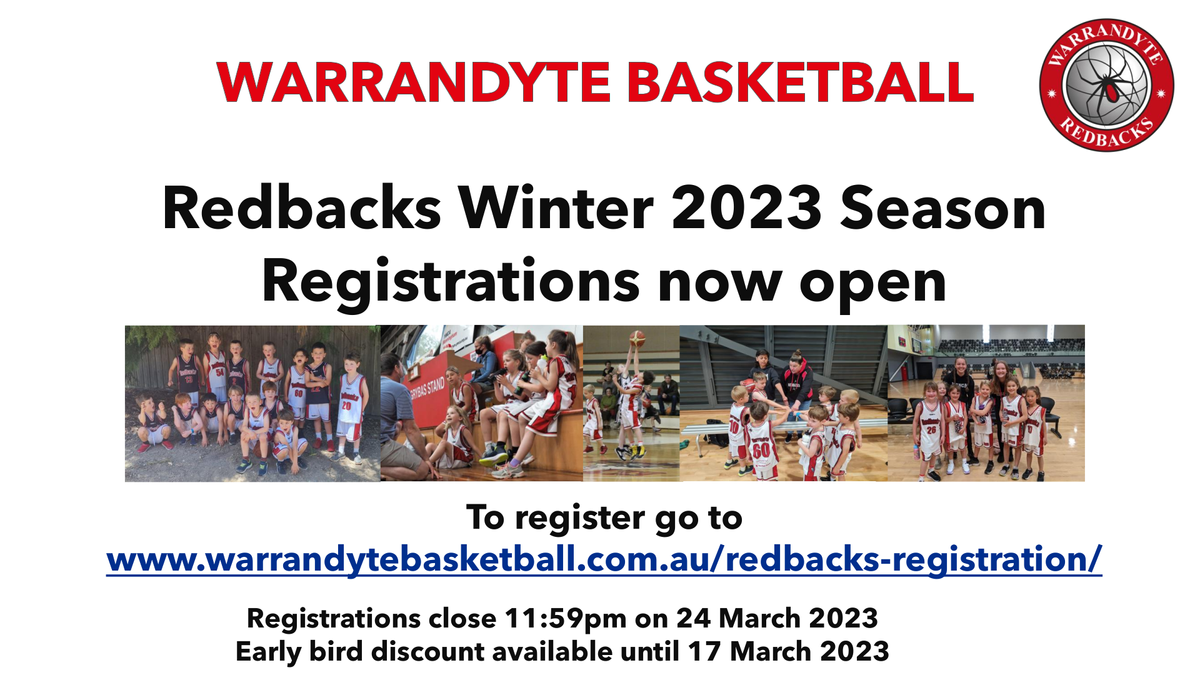 WARRANDYTE BASKETBALL

WARRANDYTE
REDBACKS

Redbacks Winter 2023 Season Registrations now open

To register go to
www.warrandytebasketball.com.au/redbacks-registration/

Registrations close 11:59pm on 24 March 2023
Early bird discount available until 17 March 2023